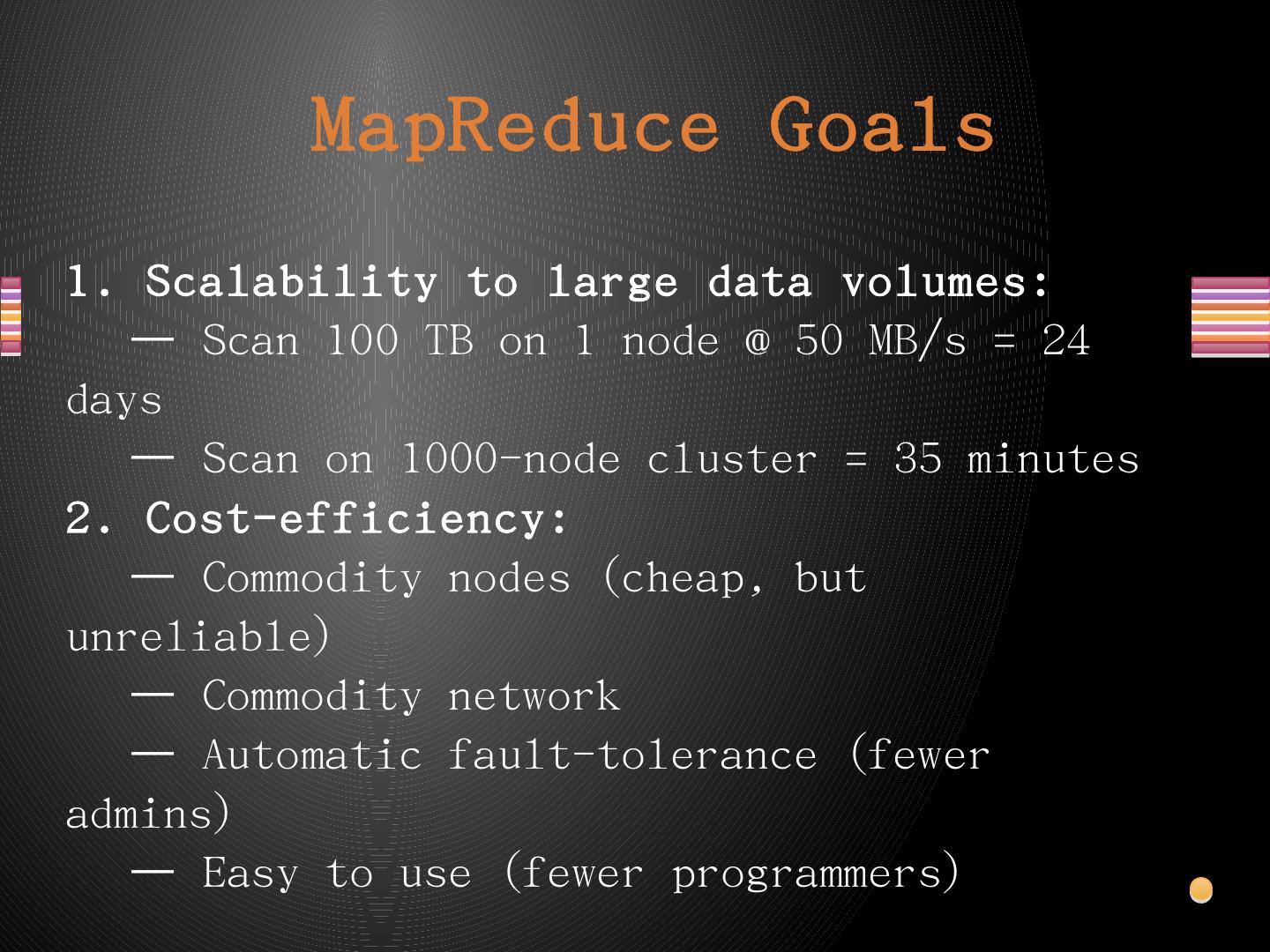 MapReduce Goals

1. Scalability to large data volumes:
— Scan 100 TB on 1 node @ 50 MB/s = 24 days
— Scan on 1000-node cluster = 35 minutes
2. Cost-efficiency:
— Commodity nodes (cheap, but unreliable)
— Commodity network
— Automatic fault-tolerance (fewer admins)
— Easy to use (fewer programmers)